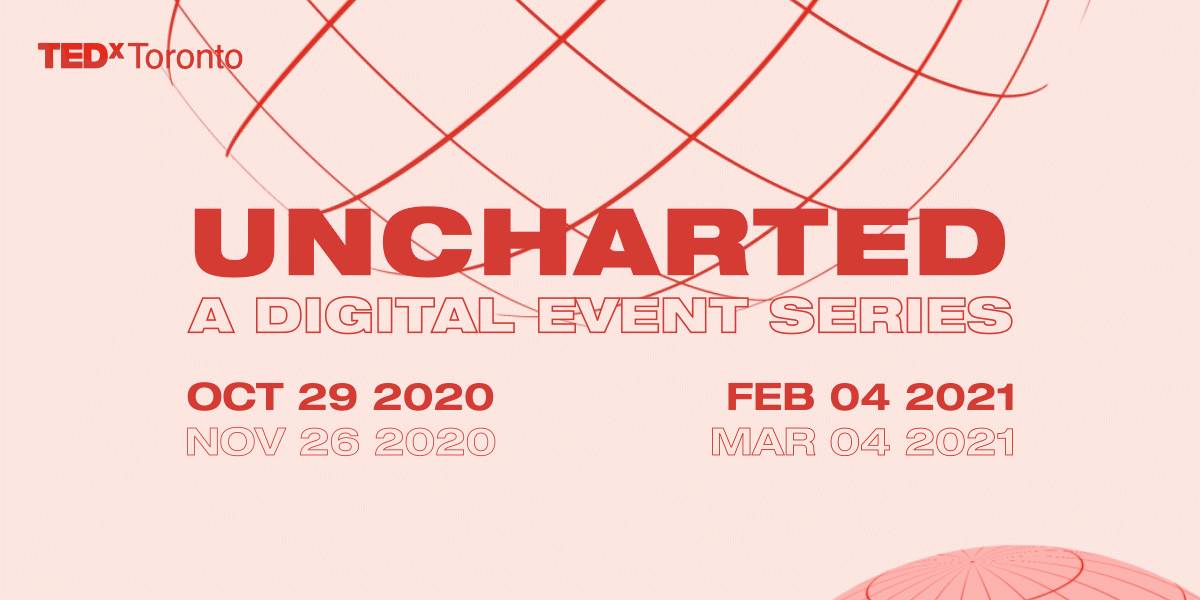 TEDx Toronto

UNCHARTED
A DIGITAL EVENT SERIES

OCT 29 2020
NOV 26 2020

FEB 04 2021
MAR 04 2021